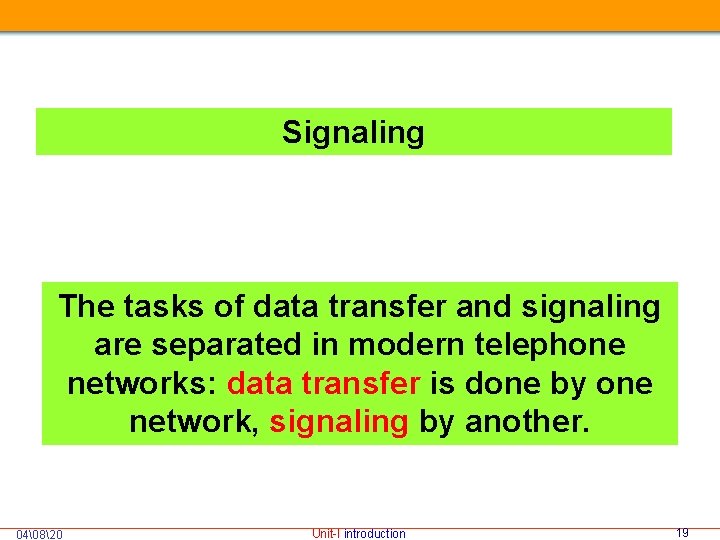 Signaling

The tasks of data transfer and signaling are separated in modern telephone networks: data transfer is done by one network, signaling by another.

04\08\20

Unit-I introduction

19